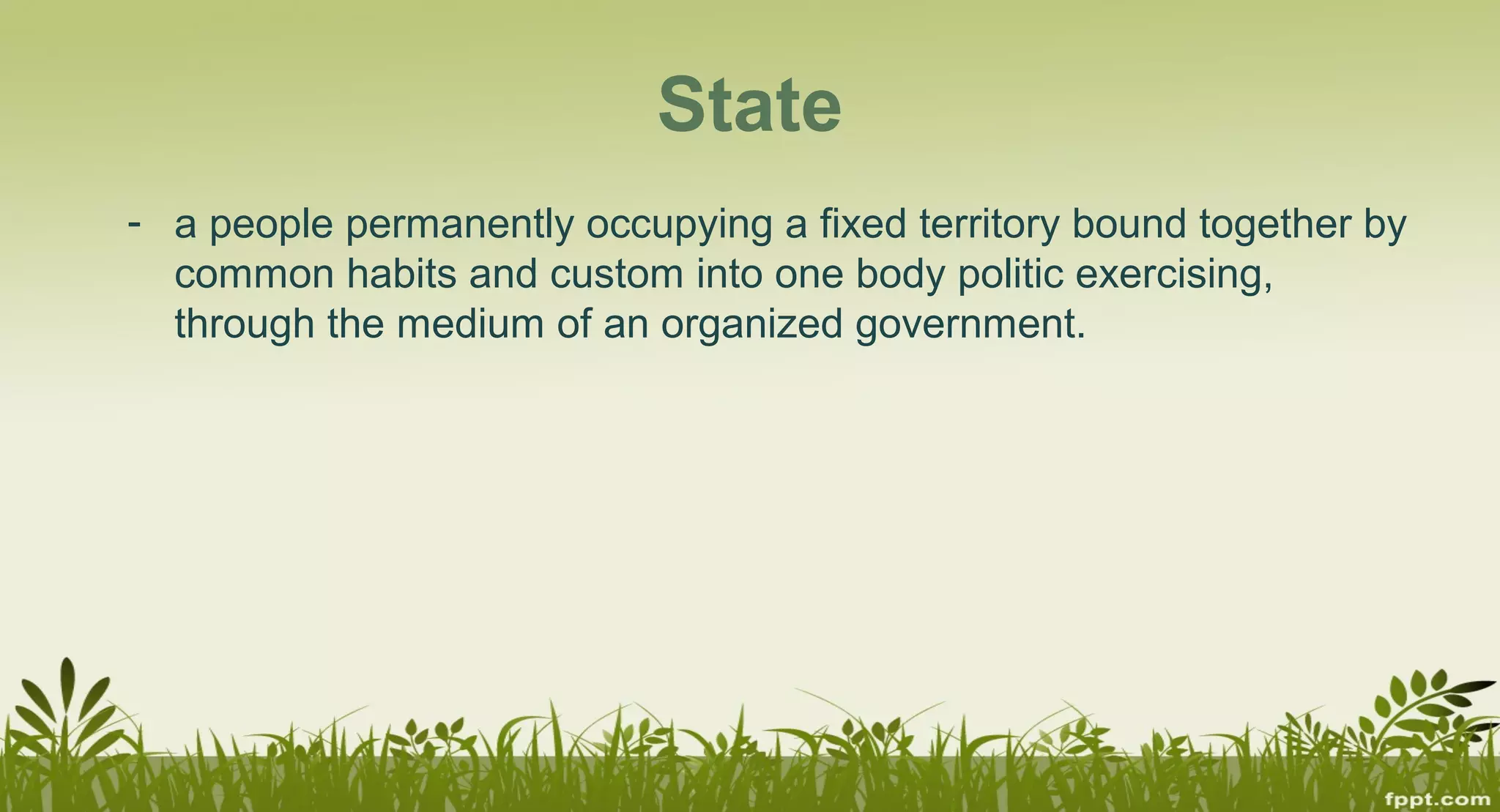 State

- a people permanently occupying a fixed territory bound together by common habits and custom into one body politic exercising, through the medium of an organized government.

fppt.com